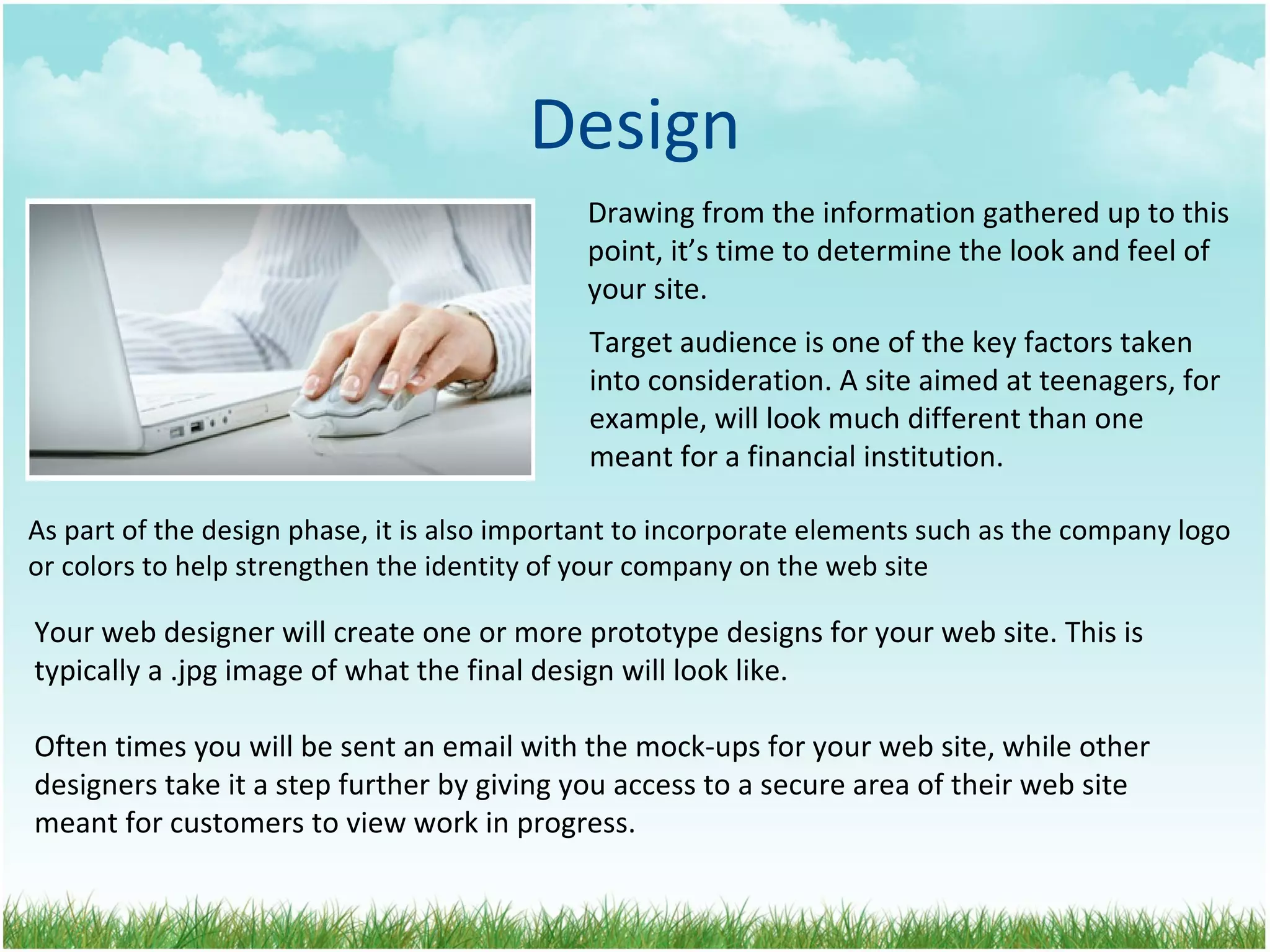 Design

Drawing from the information gathered up to this point, it’s time to determine the look and feel of your site.

Target audience is one of the key factors taken into consideration. A site aimed at teenagers, for example, will look much different than one meant for a financial institution.

As part of the design phase, it is also important to incorporate elements such as the company logo or colors to help strengthen the identity of your company on the web site

Your web designer will create one or more prototype designs for your web site. This is typically a .jpg image of what the final design will look like.

Often times you will be sent an email with the mock-ups for your web site, while other designers take it a step further by giving you access to a secure area of their web site meant for customers to view work in progress.